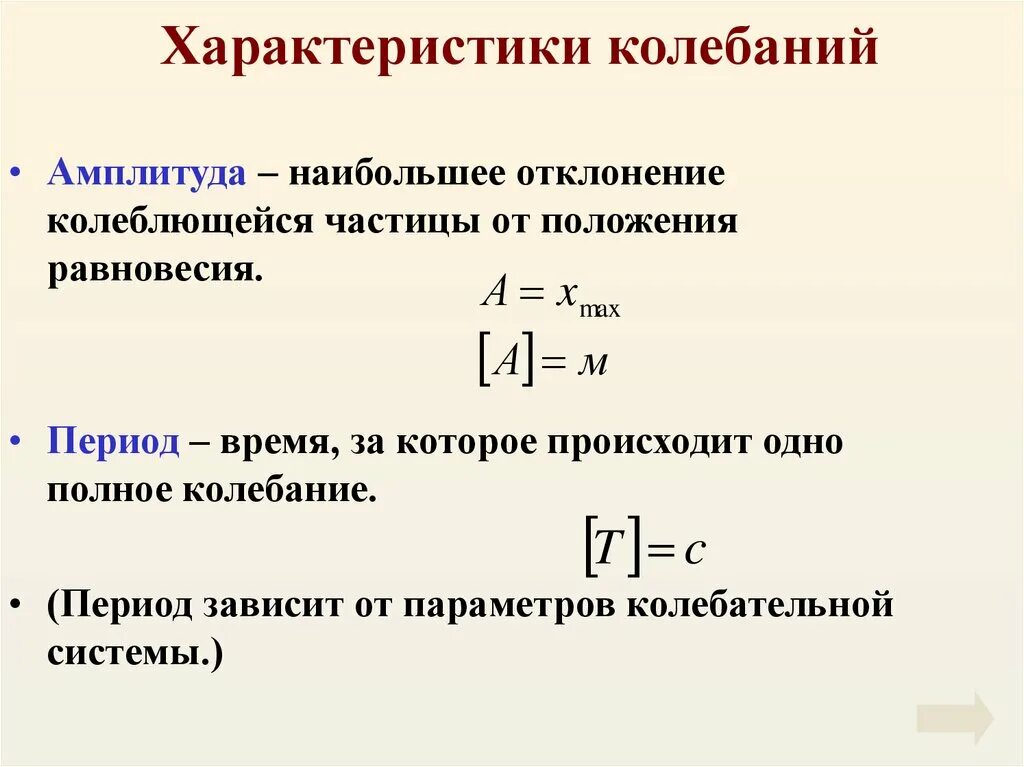 Характеристики колебаний

• Амплитуда – наибольшее отклонение колеблющейся частицы от положения равновесия.

$A = x_{\max}$

$[A] = м$

• Период – время, за которое происходит одно полное колебание.

$[T] = с$

• (Период зависит от параметров колебательной системы.)